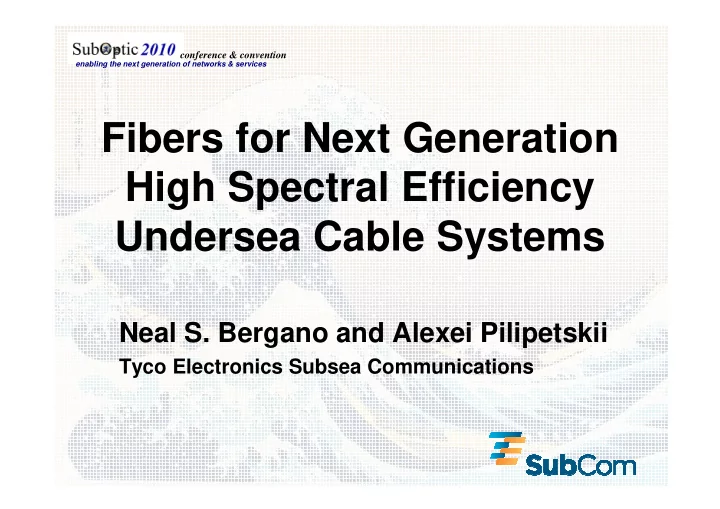 SubOptic 2010 conference & convention
enabling the next generation of networks & services

Fibers for Next Generation High Spectral Efficiency Undersea Cable Systems

Neal S. Bergano and Alexei Pilipetskii
Tyco Electronics Subsea Communications

SubCom